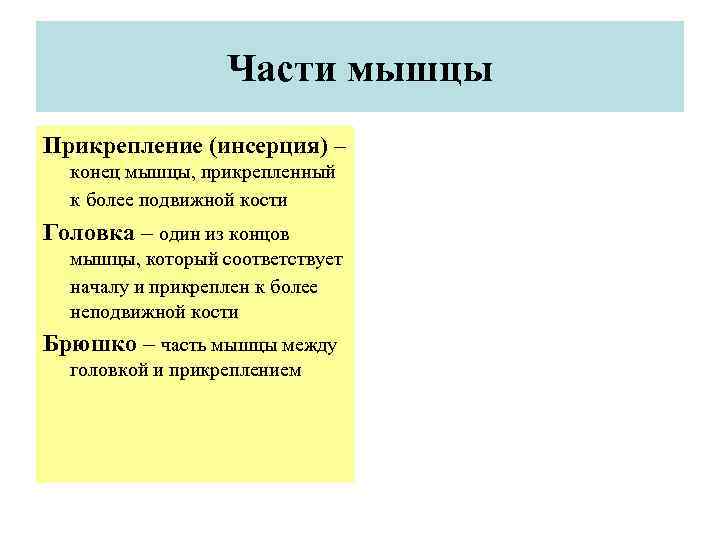 Части мышцы

Прикрепление (инсерция) – конец мышцы, прикрепленный к более подвижной кости

Головка – один из концов мышцы, который соответствует началу и прикреплен к более неподвижной кости

Брюшко – часть мышцы между головкой и прикреплением